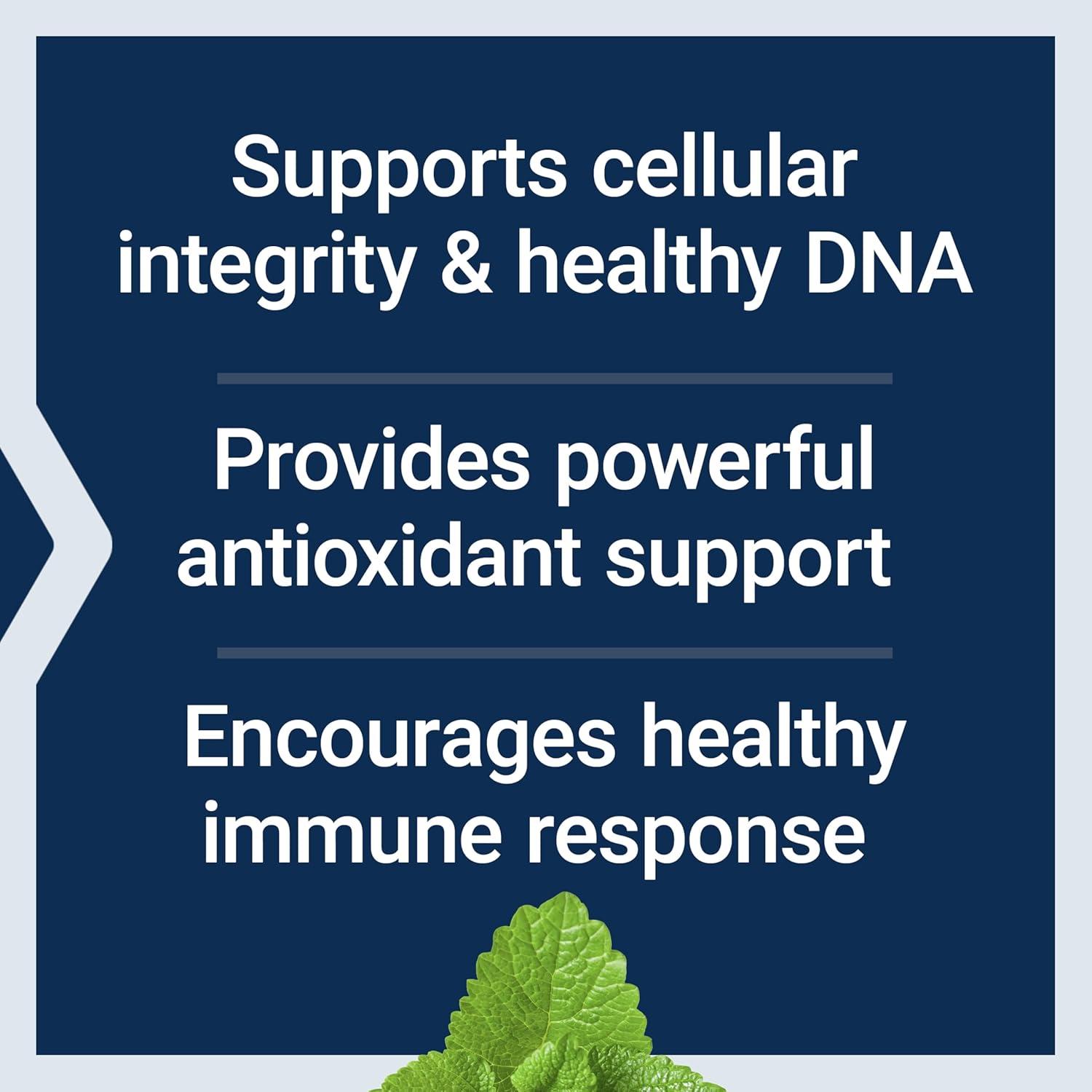 Supports cellular integrity & healthy DNA

Provides powerful antioxidant support

Encourages healthy immune response